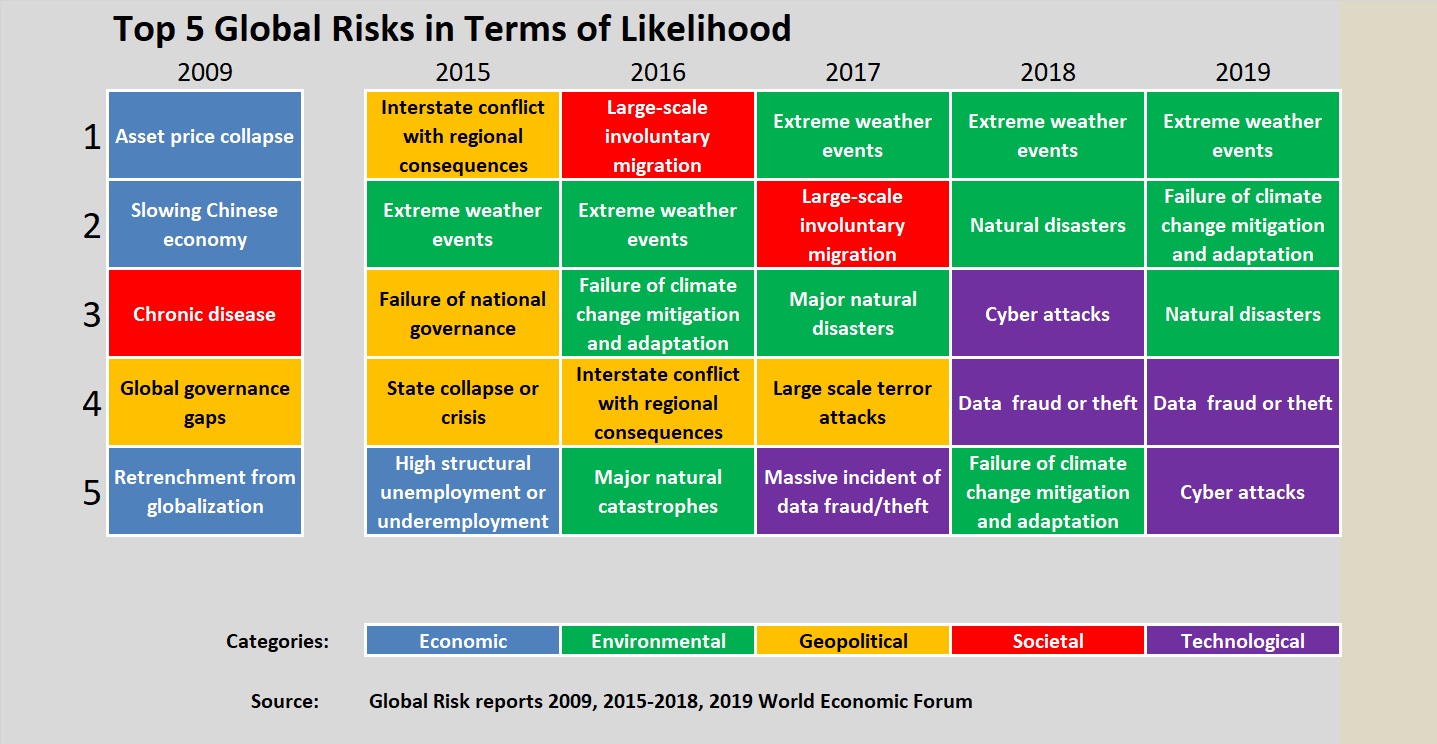 Top 5 Global Risks in Terms of Likelihood

| | 2009 | 2015 | 2016 | 2017 | 2018 | 2019 |
|---|---|---|---|---|---|---|
| 1 | Asset price collapse | Interstate conflict with regional consequences | Large-scale involuntary migration | Extreme weather events | Extreme weather events | Extreme weather events |
| 2 | Slowing Chinese economy | Extreme weather events | Extreme weather events | Large-scale involuntary migration | Natural disasters | Failure of climate change mitigation and adaptation |
| 3 | Chronic disease | Failure of national governance | Failure of climate change mitigation and adaptation | Major natural disasters | Cyber attacks | Natural disasters |
| 4 | Global governance gaps | State collapse or crisis | Interstate conflict with regional consequences | Large scale terror attacks | Data fraud or theft | Data fraud or theft |
| 5 | Retrenchment from globalization | High structural unemployment or underemployment | Major natural catastrophes | Massive incident of data fraud/theft | Failure of climate change mitigation and adaptation | Cyber attacks |

Categories: Economic Environmental Geopolitical Societal Technological

Source: Global Risk reports 2009, 2015-2018, 2019 World Economic Forum